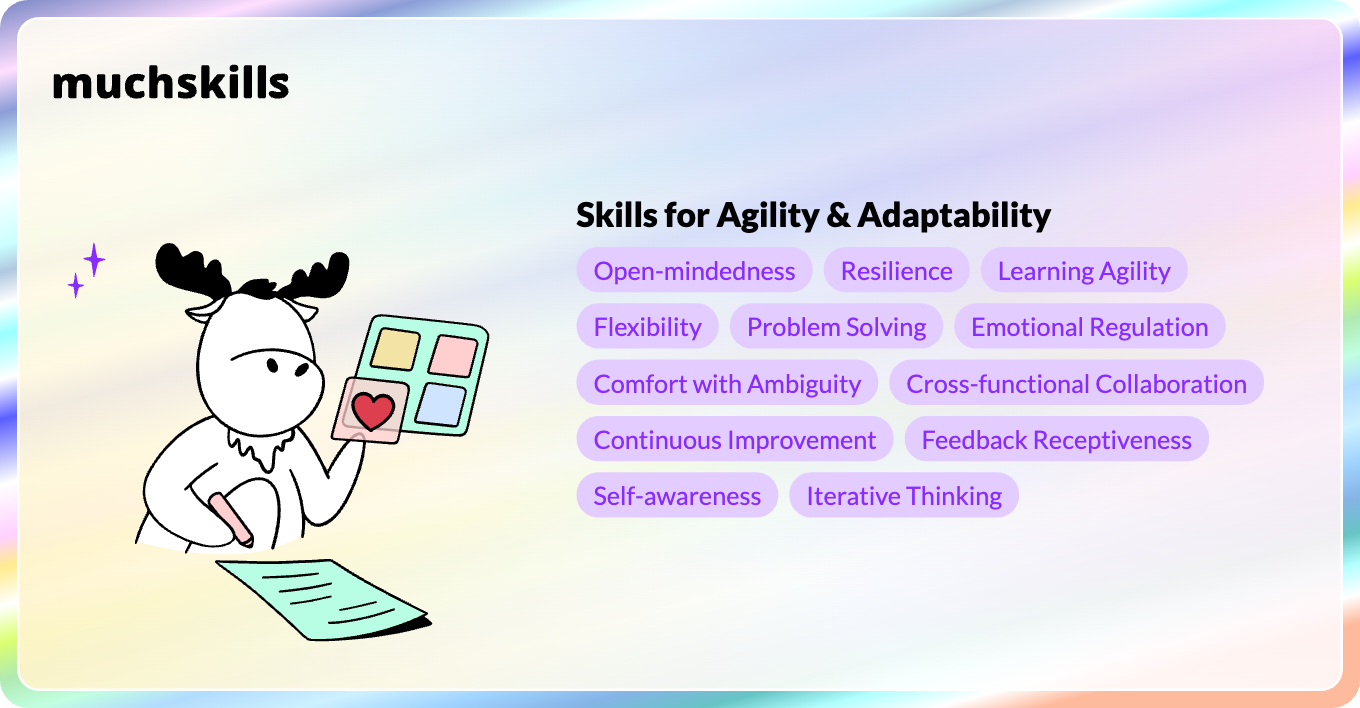 muchskills

Skills for Agility & Adaptability

Open-mindedness Resilience Learning Agility
Flexibility Problem Solving Emotional Regulation
Comfort with Ambiguity Cross-functional Collaboration
Continuous Improvement Feedback Receptiveness
Self-awareness Iterative Thinking